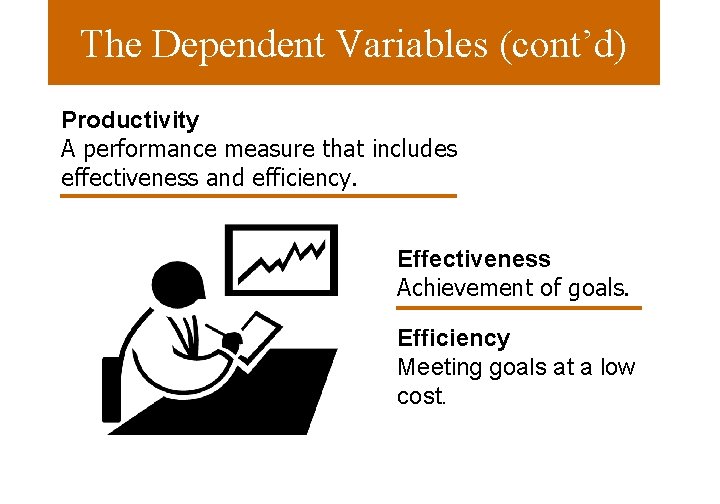 The Dependent Variables (cont'd)

Productivity
A performance measure that includes effectiveness and efficiency.

Effectiveness
Achievement of goals.

Efficiency
Meeting goals at a low cost.